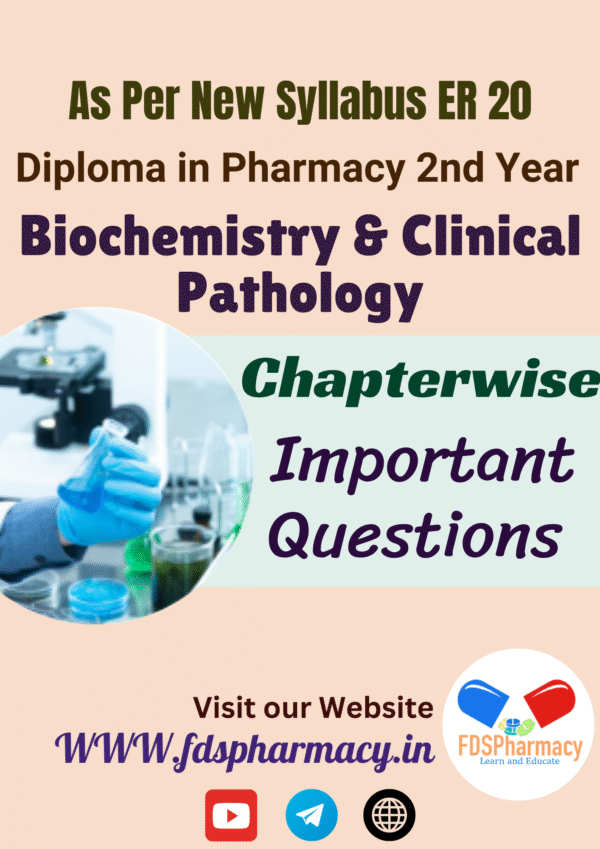 As Per New Syllabus ER 20

Diploma in Pharmacy 2nd Year

Biochemistry & Clinical Pathology

Chapterwise

Important Questions

Visit our Website

WWW.fdspharmacy.in

FDSPharmacy

Learn and Educate